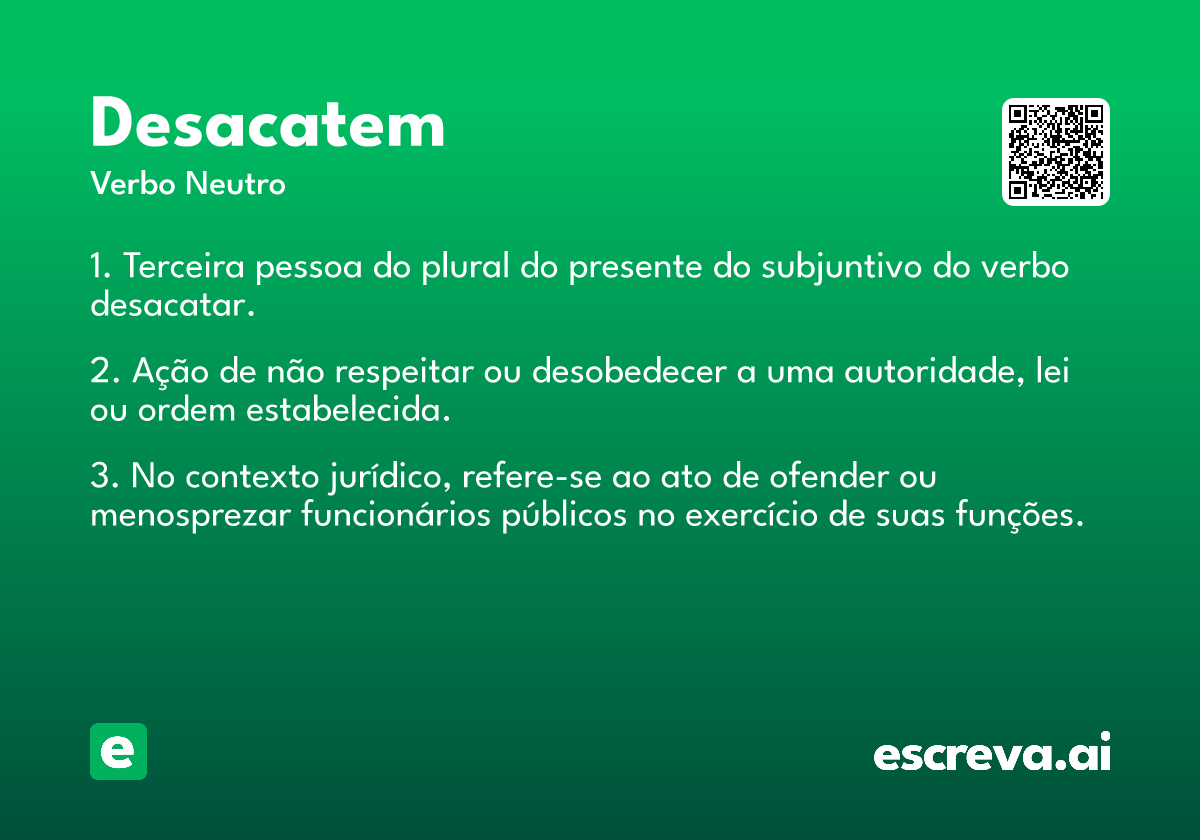 Desacatem
Verbo Neutro

1. Terceira pessoa do plural do presente do subjuntivo do verbo desacatar.

2. Ação de não respeitar ou desobedecer a uma autoridade, lei ou ordem estabelecida.

3. No contexto jurídico, refere-se ao ato de ofender ou menosprezar funcionários públicos no exercício de suas funções.

e

escreva.ai